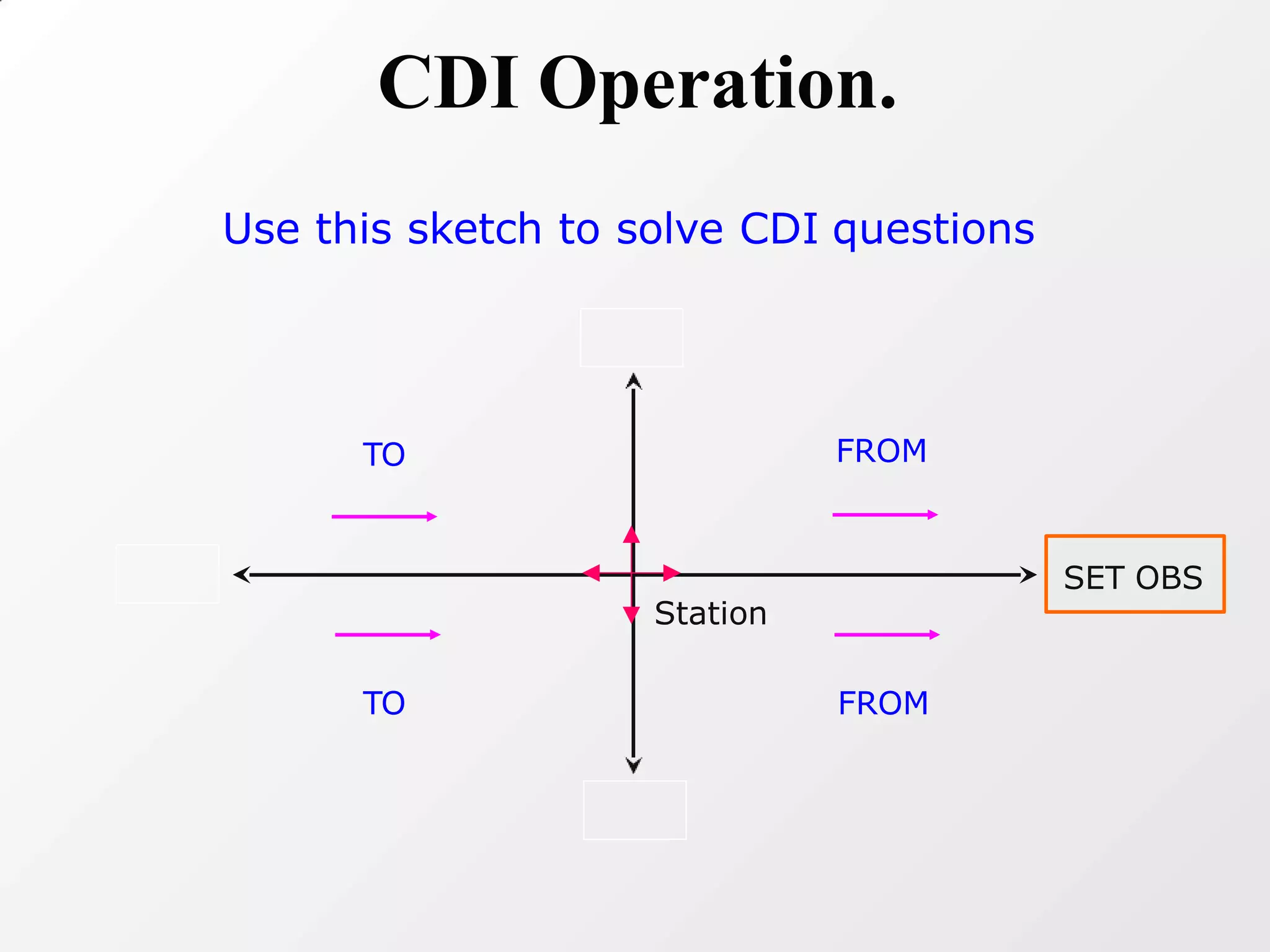 CDI Operation.

Use this sketch to solve CDI questions

TO

FROM

SET OBS

Station

TO

FROM